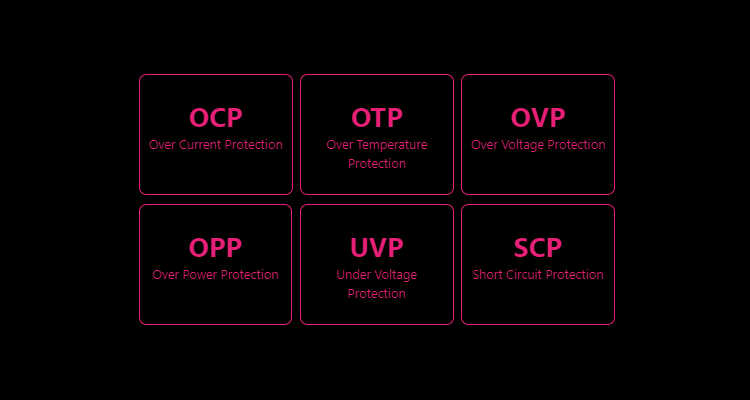 OCP
Over Current Protection

OTP
Over Temperature Protection

OVP
Over Voltage Protection

OPP
Over Power Protection

UVP
Under Voltage Protection

SCP
Short Circuit Protection